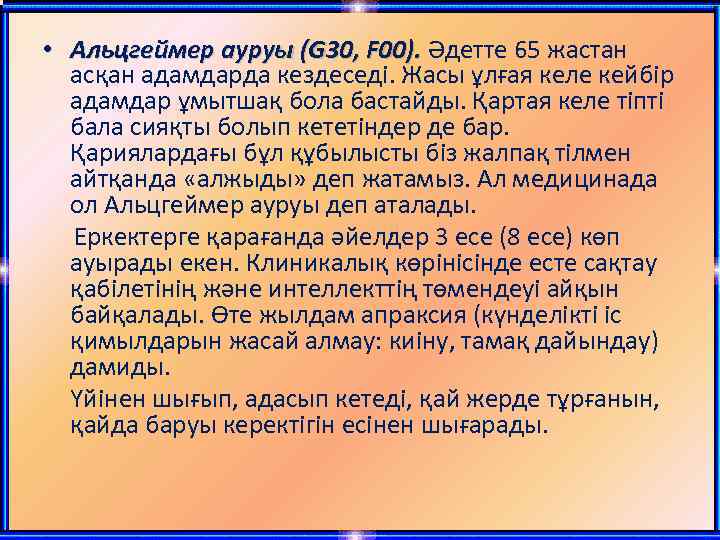 • Альцгеймер ауруы (G30, F00). Әдетте 65 жастан асқан адамдарда кездеседі. Жасы ұлғая келе кейбір адамдар ұмытшақ бола бастайды. Қартая келе тіпті бала сияқты болып кететіндер де бар. Қариялардағы бұл құбылысты біз жалпақ тілмен айтқанда «алжыды» деп жатамыз. Ал медицинада ол Альцгеймер ауруы деп аталады.

Еркектерге қарағанда әйелдер 3 есе (8 есе) көп ауырады екен. Клиникалық көрінісінде есте сақтау қабілетінің және интеллекттің төмендеуі айқын байқалады. Өте жылдам апраксия (күнделікті іс қимылдарын жасай алмау: киіну, тамақ дайындау) дамиды.

Үйінен шығып, адасып кетеді, қай жерде тұрғанын, қайда баруы керектігін есінен шығарады.